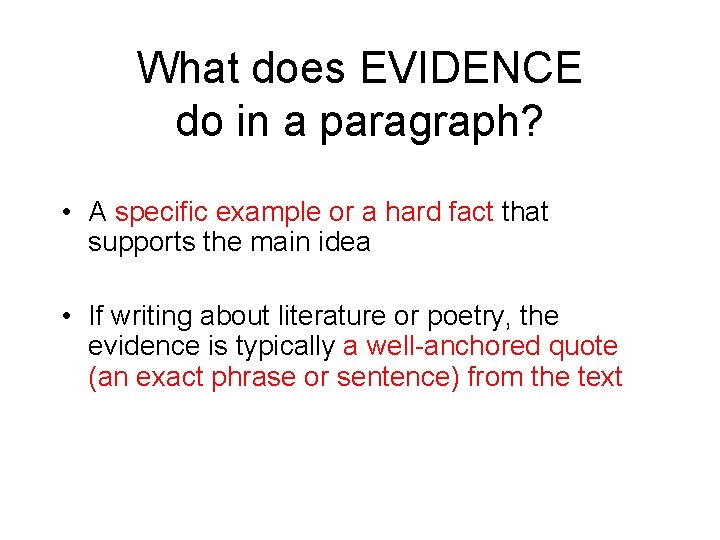 What does EVIDENCE do in a paragraph?

• A specific example or a hard fact that supports the main idea

• If writing about literature or poetry, the evidence is typically a well-anchored quote (an exact phrase or sentence) from the text